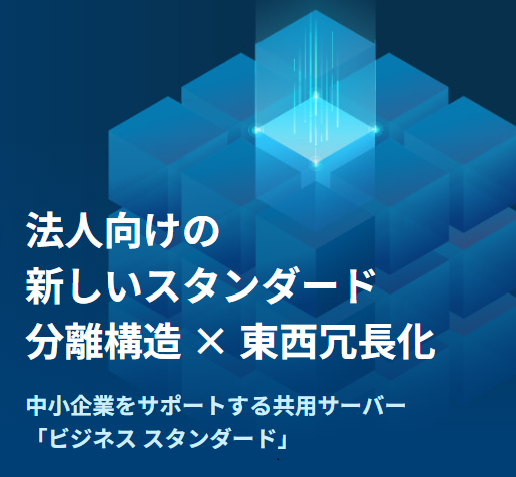 法人向けの
新しいスタンダード
分離構造 × 東西冗長化

中小企業をサポートする共用サーバー
「ビジネス スタンダード」